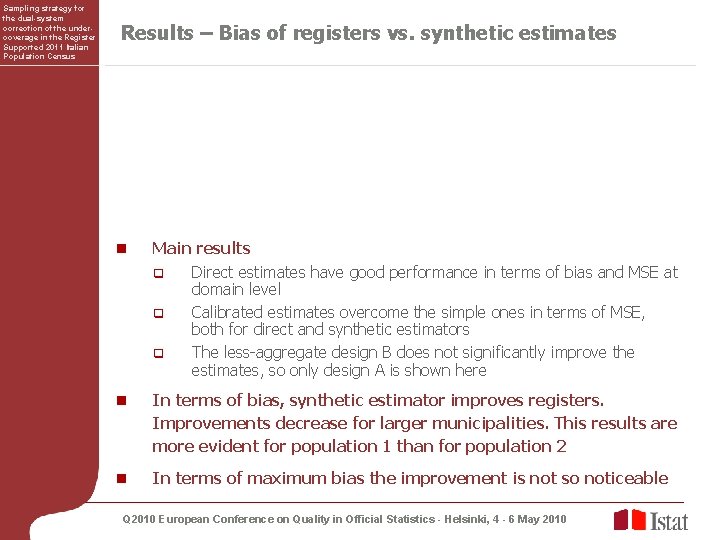 Sampling strategy for the dual-system correction of the under-coverage in the Register Supported 2011 Italian Population Census

Results – Bias of registers vs. synthetic estimates

Main results

Direct estimates have good performance in terms of bias and MSE at domain level

Calibrated estimates overcome the simple ones in terms of MSE, both for direct and synthetic estimators

The less-aggregate design B does not significantly improve the estimates, so only design A is shown here

In terms of bias, synthetic estimator improves registers. Improvements decrease for larger municipalities. This results are more evident for population 1 than for population 2

In terms of maximum bias the improvement is not so noticeable

Q2010 European Conference on Quality in Official Statistics - Helsinki, 4 - 6 May 2010

Istat